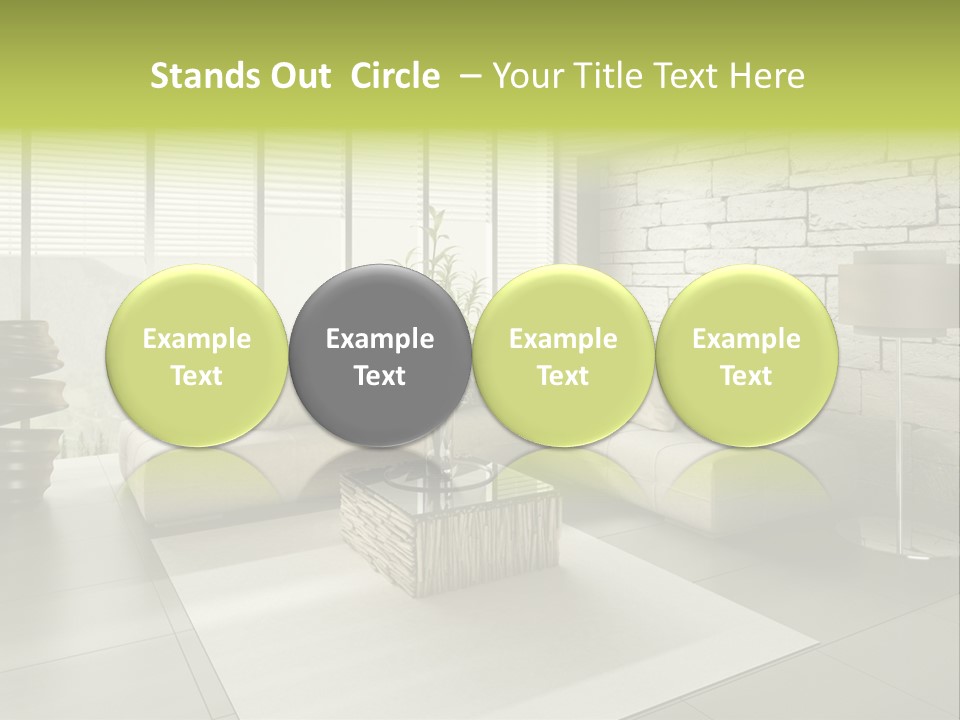 Stands Out Circle – Your Title Text Here

Example Text

Example Text

Example Text

Example Text